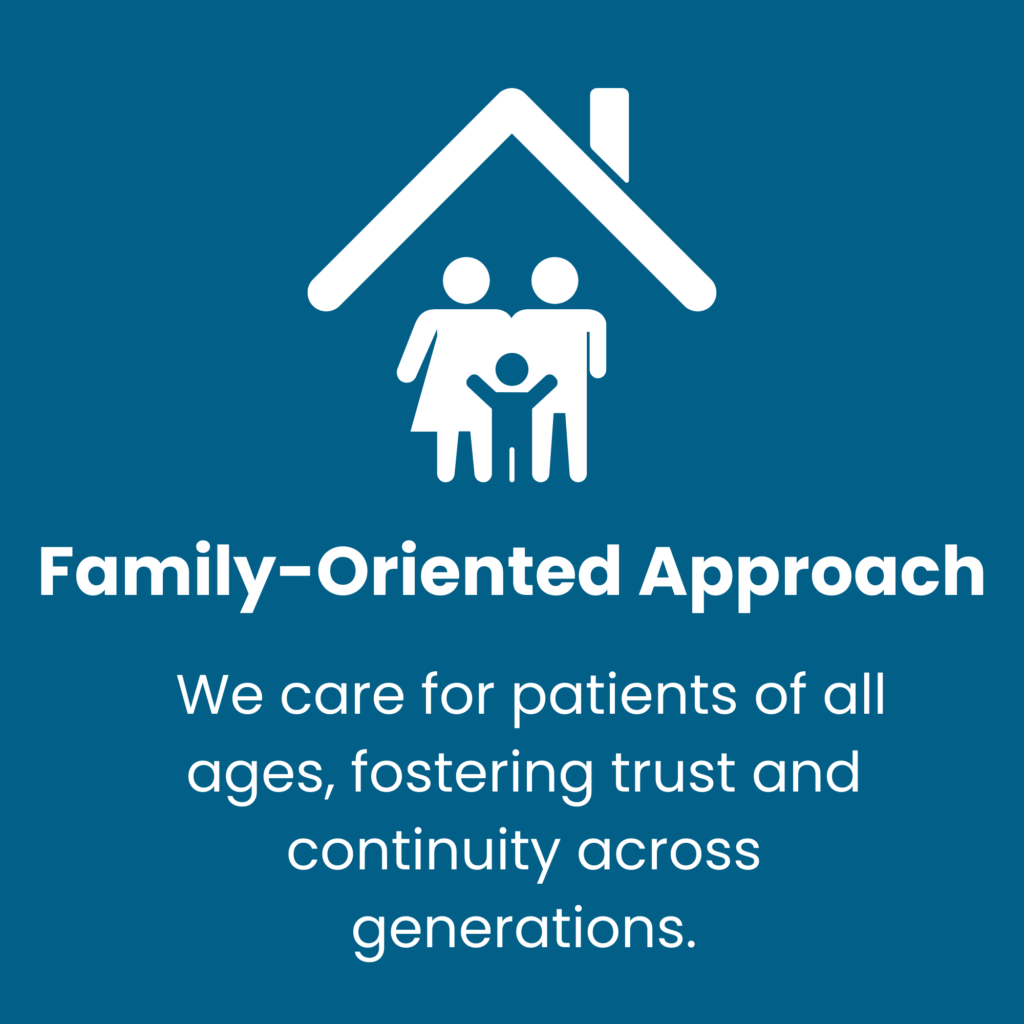 Family-Oriented Approach

We care for patients of all ages, fostering trust and continuity across generations.